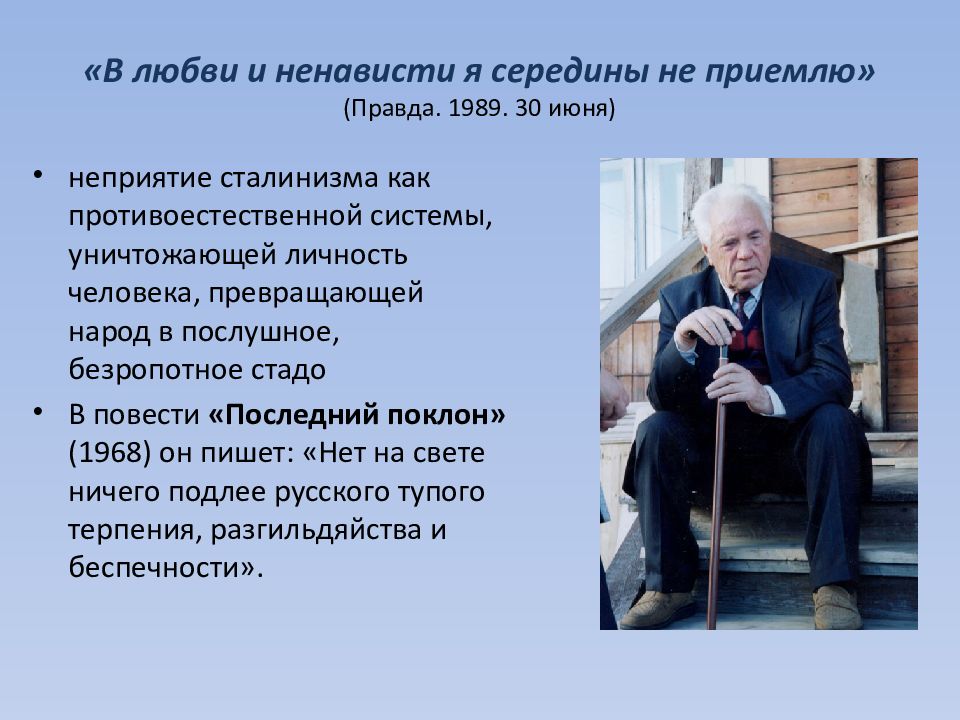 «В любви и ненависти я середины не приемлю»
(Правда. 1989. 30 июня)

• неприятие сталинизма как противоестественной системы, уничтожающей личность человека, превращающей народ в послушное, безропотное стадо
• В повести «Последний поклон» (1968) он пишет: «Нет на свете ничего подлее русского тупого терпения, разгильдяйства и беспечности».